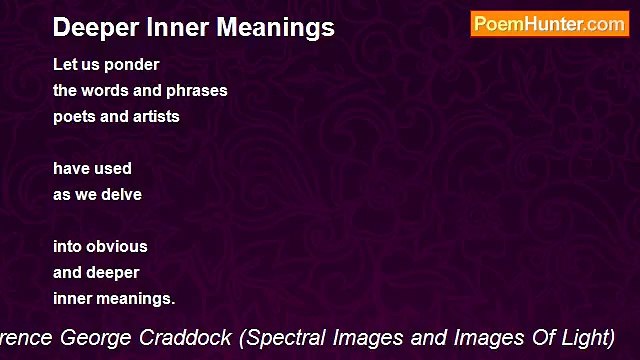 Deeper Inner Meanings

PoemHunter.com

Let us ponder
the words and phrases
poets and artists

have used
as we delve

into obvious
and deeper
inner meanings.

rence George Craddock (Spectral Images and Images Of Light)